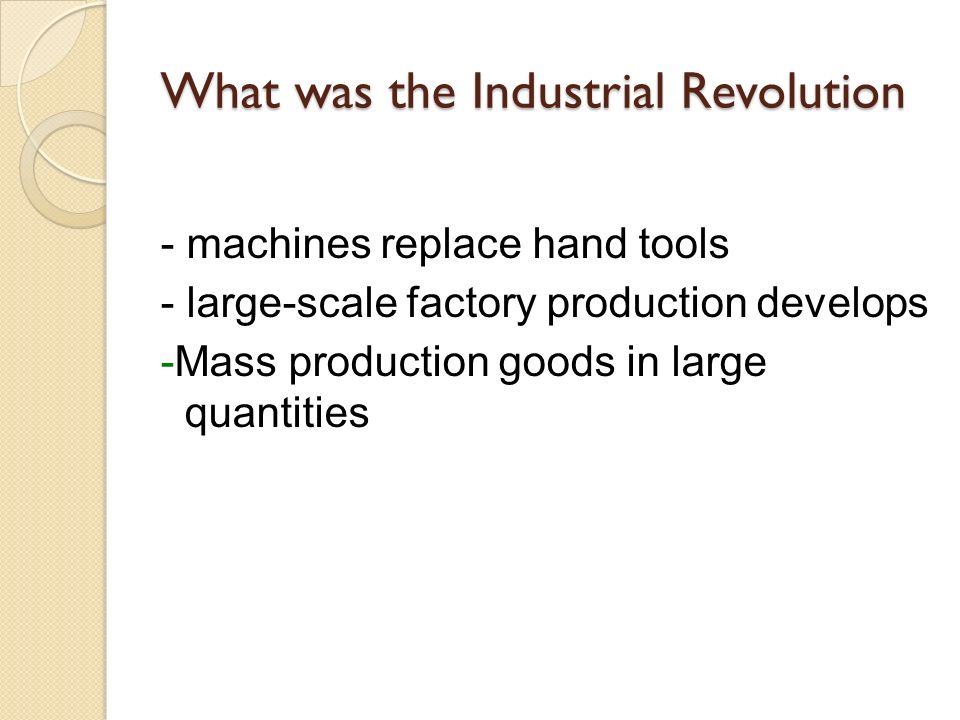 What was the Industrial Revolution

- machines replace hand tools
- large-scale factory production develops
-Mass production goods in large quantities